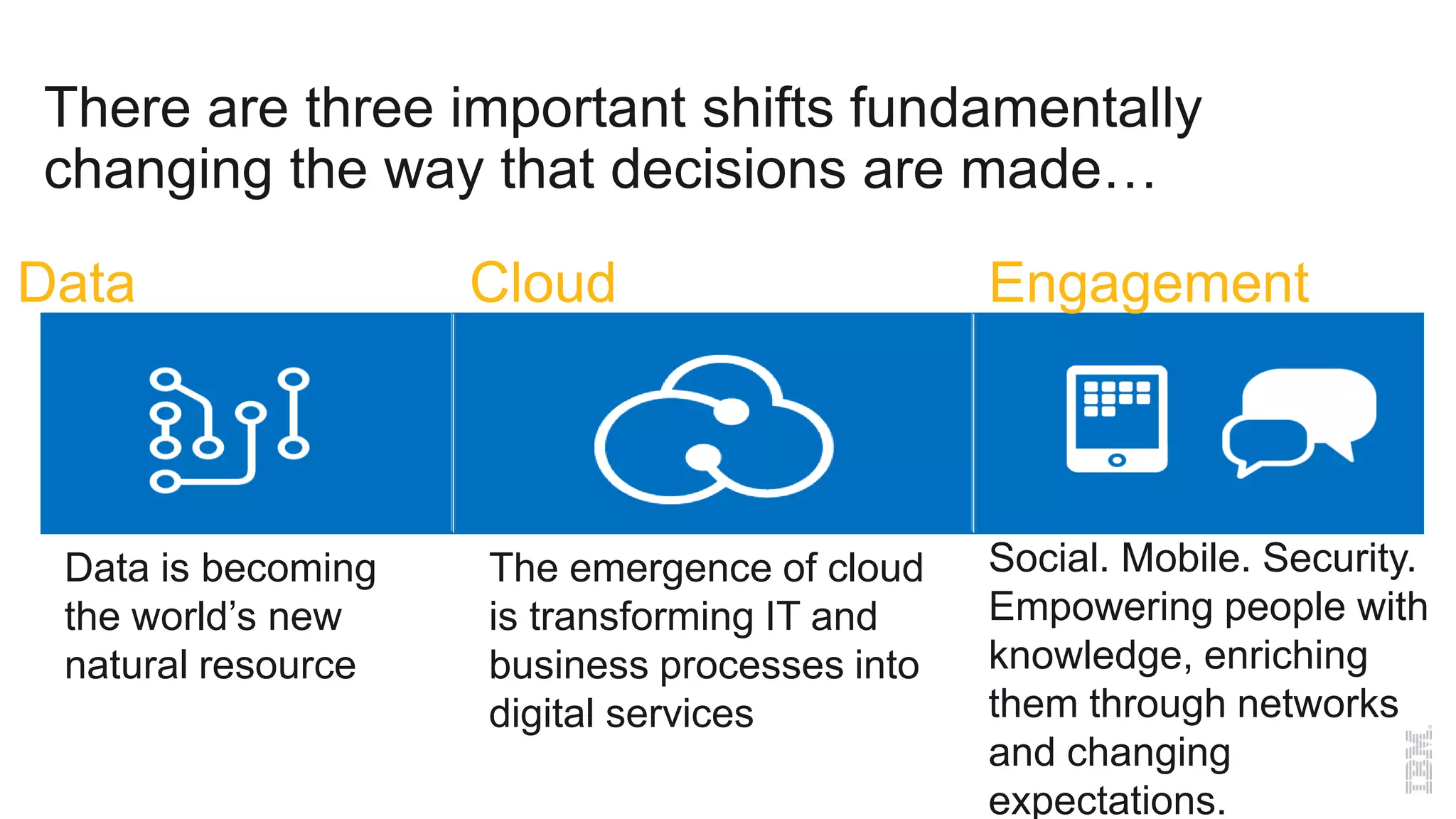 There are three important shifts fundamentally changing the way that decisions are made…

Data

Data is becoming the world's new natural resource

Cloud

The emergence of cloud is transforming IT and business processes into digital services

Engagement

Social. Mobile. Security. Empowering people with knowledge, enriching them through networks and changing expectations.

IBM